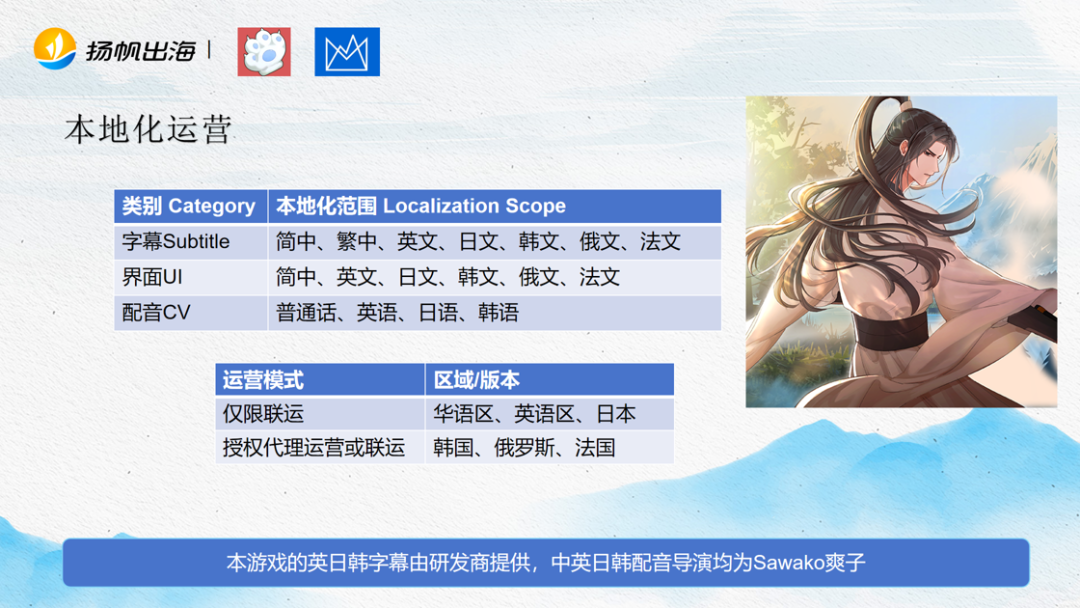 扬帆出海

本地化运营

| 类别 Category | 本地化范围 Localization Scope |
|---|---|
| 字幕Subtitle | 简中、繁中、英文、日文、韩文、俄文、法文 |
| 界面UI | 简中、英文、日文、韩文、俄文、法文 |
| 配音CV | 普通话、英语、日语、韩语 |

| 运营模式 | 区域/版本 |
|---|---|
| 仅限联运 | 华语区、英语区、日本 |
| 授权代理运营或联运 | 韩国、俄罗斯、法国 |

本游戏的英日韩字幕由研发商提供，中英日韩配音导演均为Sawako爽子